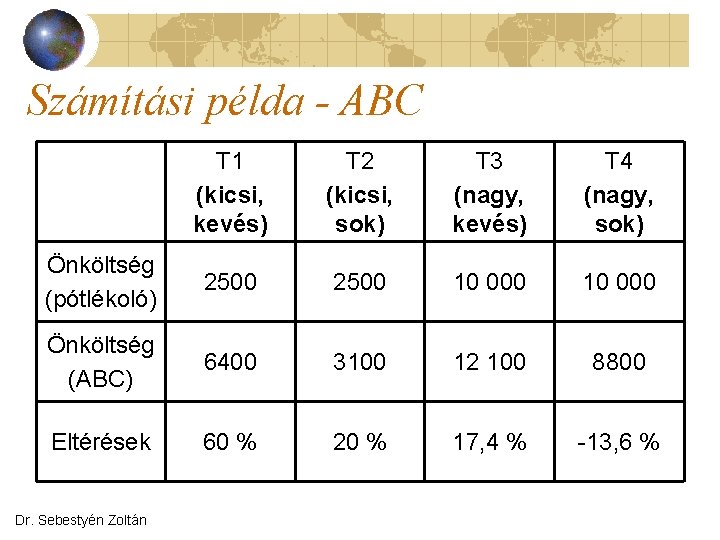 Számítási példa - ABC

| | T1 (kicsi, kevés) | T2 (kicsi, sok) | T3 (nagy, kevés) | T4 (nagy, sok) |
|---|---|---|---|---|
| Önköltség (pótlékoló) | 2500 | 2500 | 10 000 | 10 000 |
| Önköltség (ABC) | 6400 | 3100 | 12 100 | 8800 |
| Eltérések | 60 % | 20 % | 17,4 % | -13,6 % |

Dr. Sebestyén Zoltán